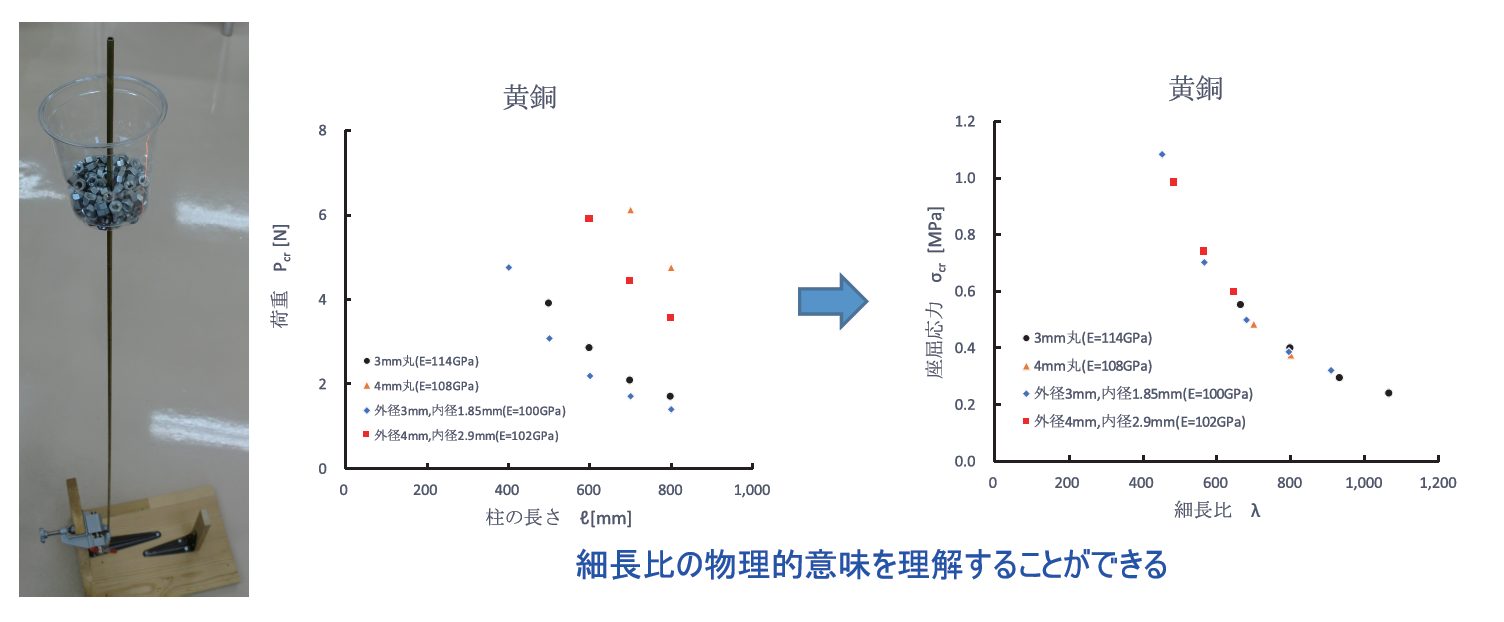 黄銅

荷重 $P_{cr}$ [N]

8
6
4
2
0

3mm丸(E=114GPa)
4mm丸(E=108GPa)
外径3mm,内径1.85mm(E=100GPa)
外径4mm,内径2.9mm(E=102GPa)

0 200 400 600 800 1,000

柱の長さ ℓ[mm]

黄銅

座屈応力 $\sigma_{cr}$ [MPa]

1.2
1.0
0.8
0.6
0.4
0.2
0.0

3mm丸(E=114GPa)
4mm丸(E=108GPa)
外径3mm,内径1.85mm(E=100GPa)
外径4mm,内径2.9mm(E=102GPa)

0 200 400 600 800 1,000 1,200

細長比 λ

細長比の物理的意味を理解することができる